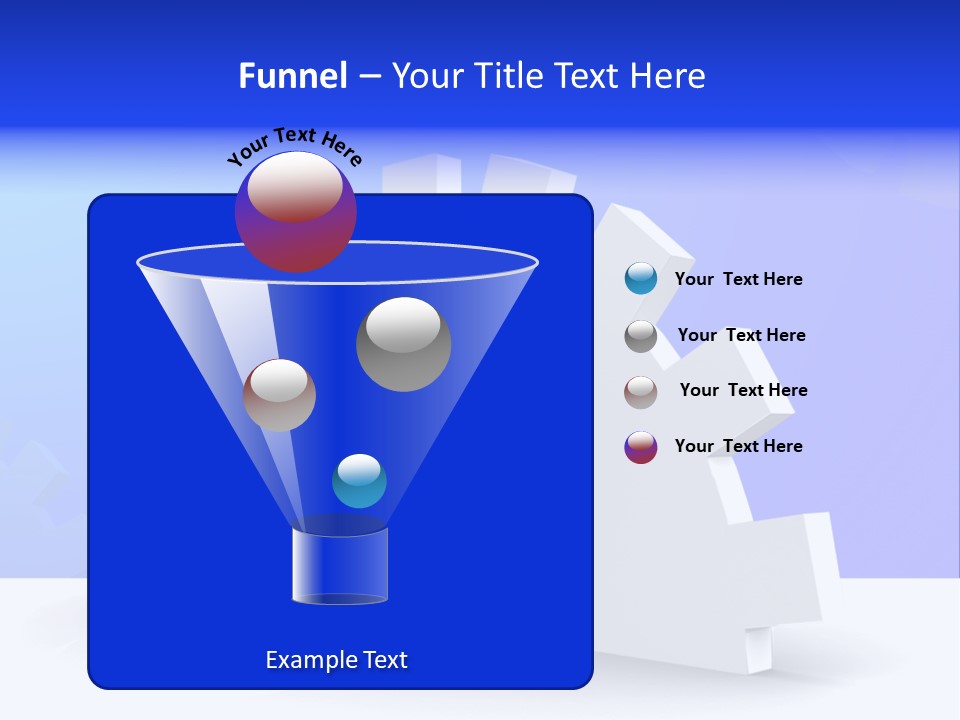 Funnel – Your Title Text Here

Your Text Here

Your Text Here

Your Text Here

Your Text Here

Your Text Here

Example Text